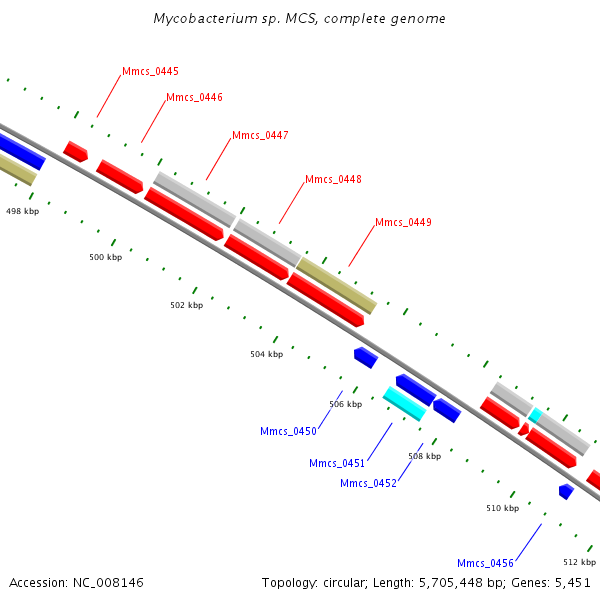 Mycobacterium sp. MCS, complete genome

Mmcs_0445
Mmcs_0446
Mmcs_0447
Mmcs_0448
Mmcs_0449

498 kbp
500 kbp
502 kbp
504 kbp
506 kbp
508 kbp
510 kbp
512 kbp

Mmcs_0450
Mmcs_0451
Mmcs_0452
Mmcs_0456

Accession: NC_008146
Topology: circular; Length: 5,705,448 bp; Genes: 5,451